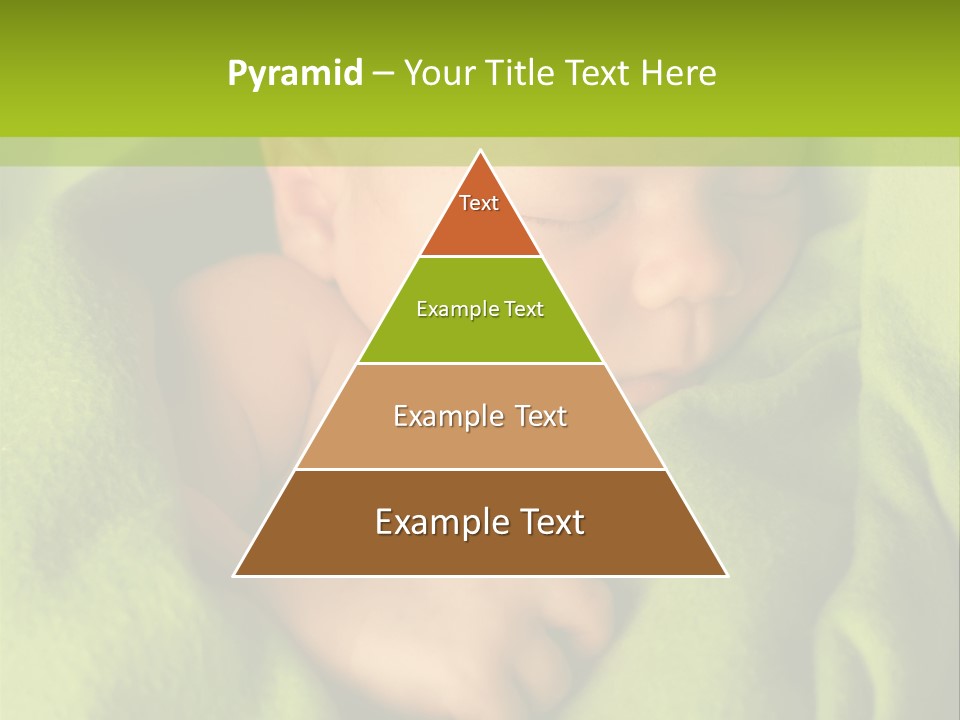 Pyramid – Your Title Text Here

Text

Example Text

Example Text

Example Text